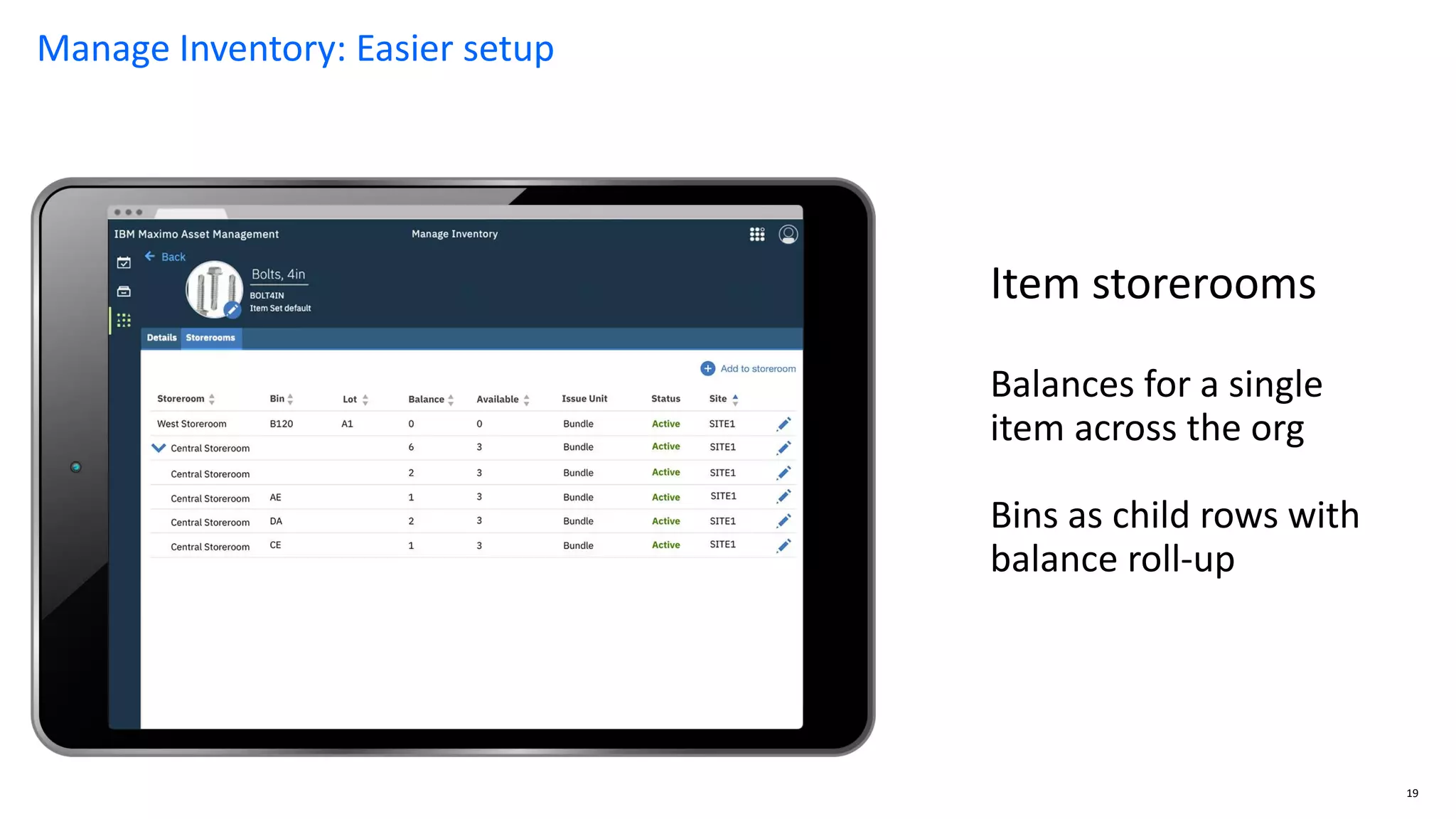 Manage Inventory: Easier setup

IBM Maximo Asset Management

Manage Inventory

Back

Bolts, 4in

BOLT4IN

Item Set default

Details Storerooms

Add to storeroom

| Storeroom | Bin | Lot | Balance | Available | Issue Unit | Status | Site |
|---|---|---|---|---|---|---|---|
| West Storeroom | B120 | A1 | 0 | 0 | Bundle | Active | SITE1 |
| Central Storeroom | | | 6 | 3 | Bundle | Active | SITE1 |
| Central Storeroom | | | 2 | 3 | Bundle | Active | SITE1 |
| Central Storeroom | AE | | 1 | 3 | Bundle | Active | SITE1 |
| Central Storeroom | DA | | 2 | 3 | Bundle | Active | SITE1 |
| Central Storeroom | CE | | 1 | 3 | Bundle | Active | SITE1 |

Item storerooms

Balances for a single item across the org

Bins as child rows with balance roll-up

19